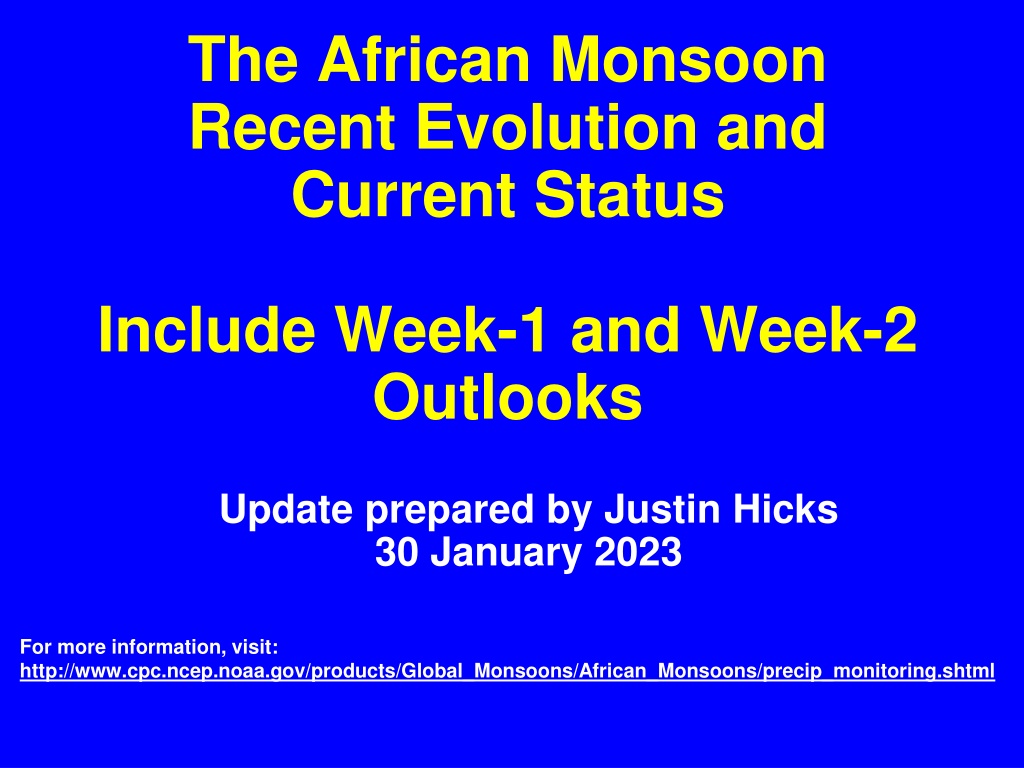 The African Monsoon
Recent Evolution and
Current Status

Include Week-1 and Week-2
Outlooks

Update prepared by Justin Hicks
30 January 2023

For more information, visit:
http://www.cpc.ncep.noaa.gov/products/Global_Monsoons/African_Monsoons/precip_monitoring.shtml